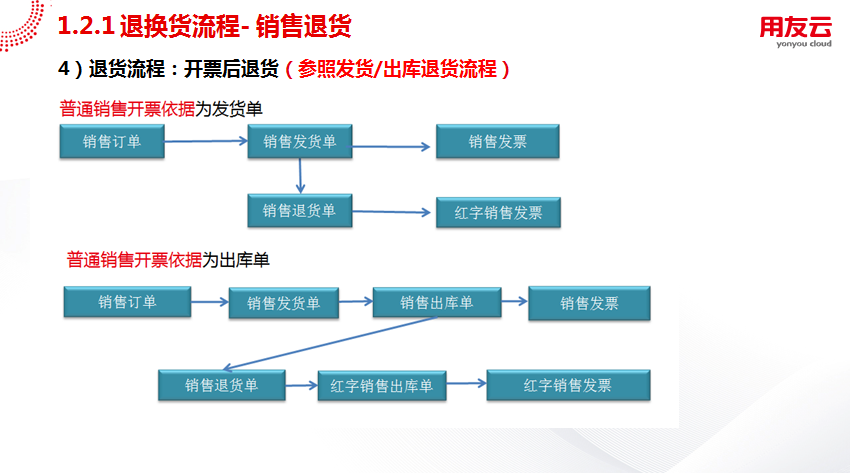 1.2.1 退换货流程- 销售退货

用友云
yonyou cloud

4）退货流程：开票后退货（参照发货/出库退货流程）

普通销售开票依据为发货单

销售订单

销售发货单

销售发票

销售退货单

红字销售发票

普通销售开票依据为出库单

销售订单

销售发货单

销售出库单

销售发票

销售退货单

红字销售出库单

红字销售发票